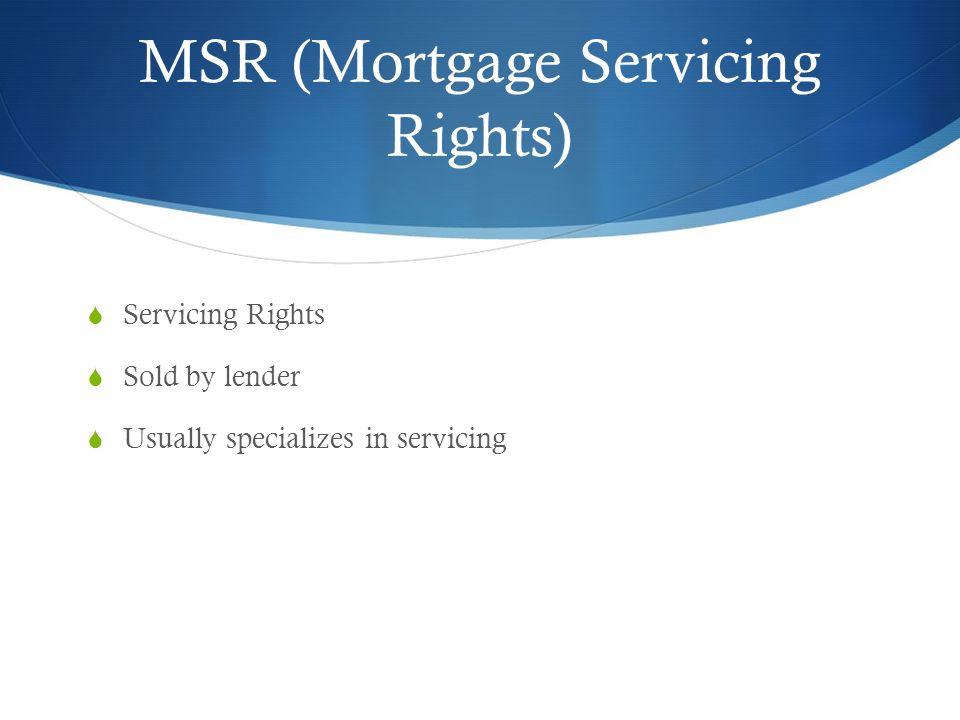 MSR (Mortgage Servicing Rights)

Servicing Rights

Sold by lender

Usually specializes in servicing